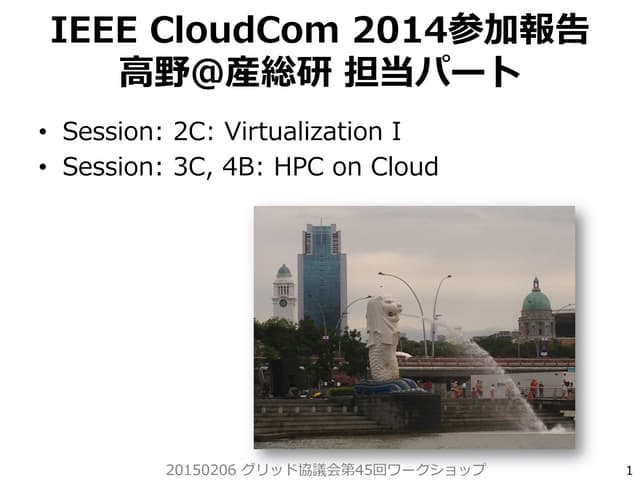 IEEE CloudCom 2014参加報告
高野@産総研 担当パート

• Session: 2C: Virtualization I
• Session: 3C, 4B: HPC on Cloud

20150206 グリッド協議会第45回ワークショップ

1